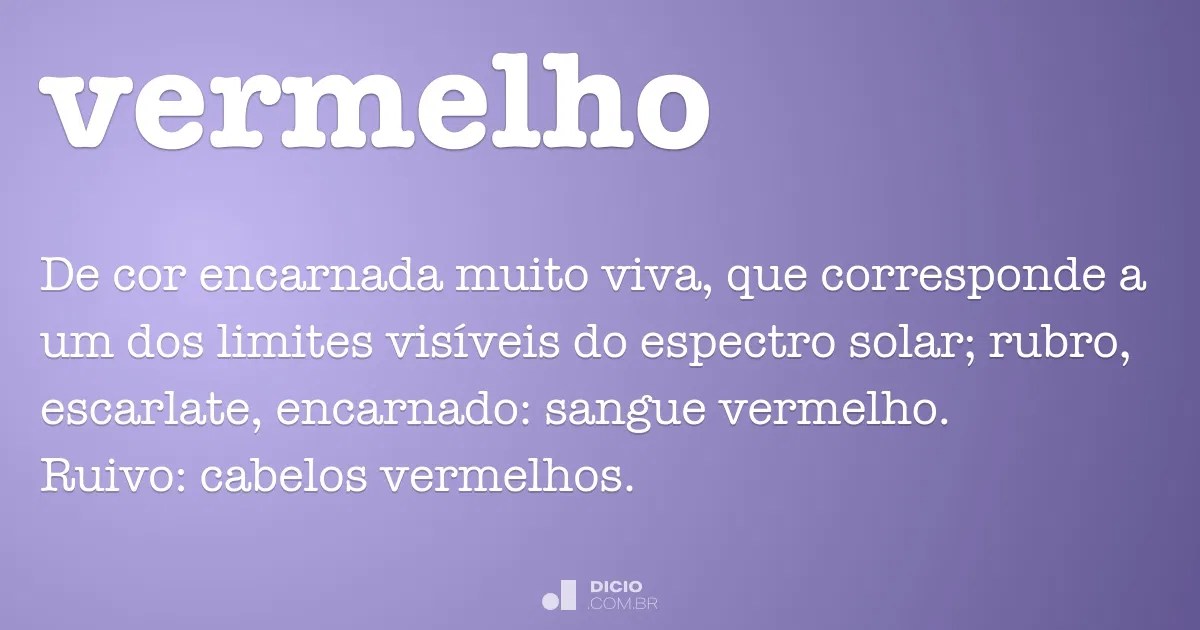 vermelho

De cor encarnada muito viva, que corresponde a um dos limites visíveis do espectro solar; rubro, escarlate, encarnado: sangue vermelho.
Ruivo: cabelos vermelhos.

DICIO
.COM.BR